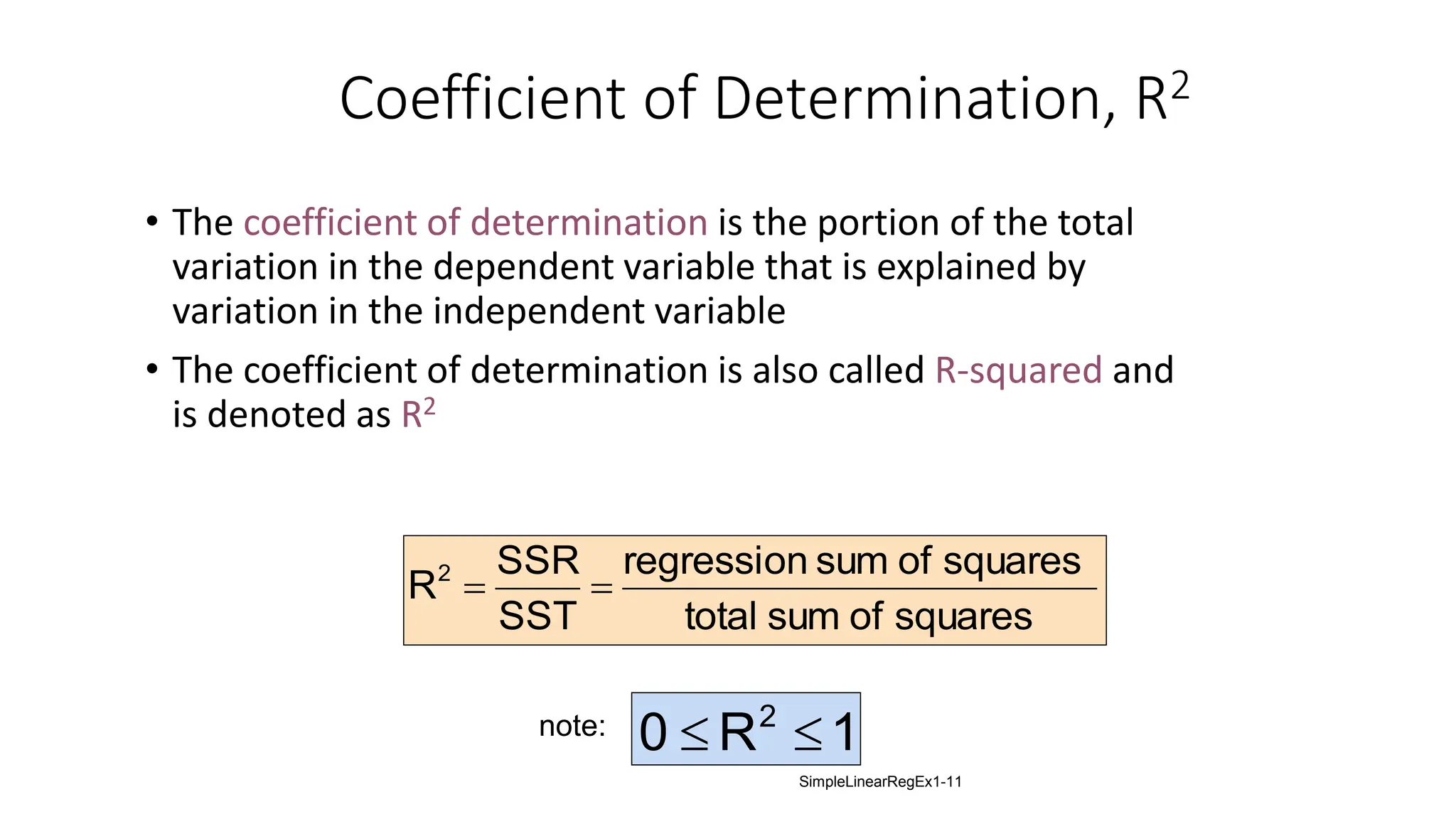 Coefficient of Determination, $R^2$

• The coefficient of determination is the portion of the total variation in the dependent variable that is explained by variation in the independent variable

• The coefficient of determination is also called R-squared and is denoted as $R^2$

$R^2 = \frac{SSR}{SST} = \frac{\text{regression sum of squares}}{\text{total sum of squares}}$

note: $0 \leq R^2 \leq 1$

SimpleLinearRegEx1-11